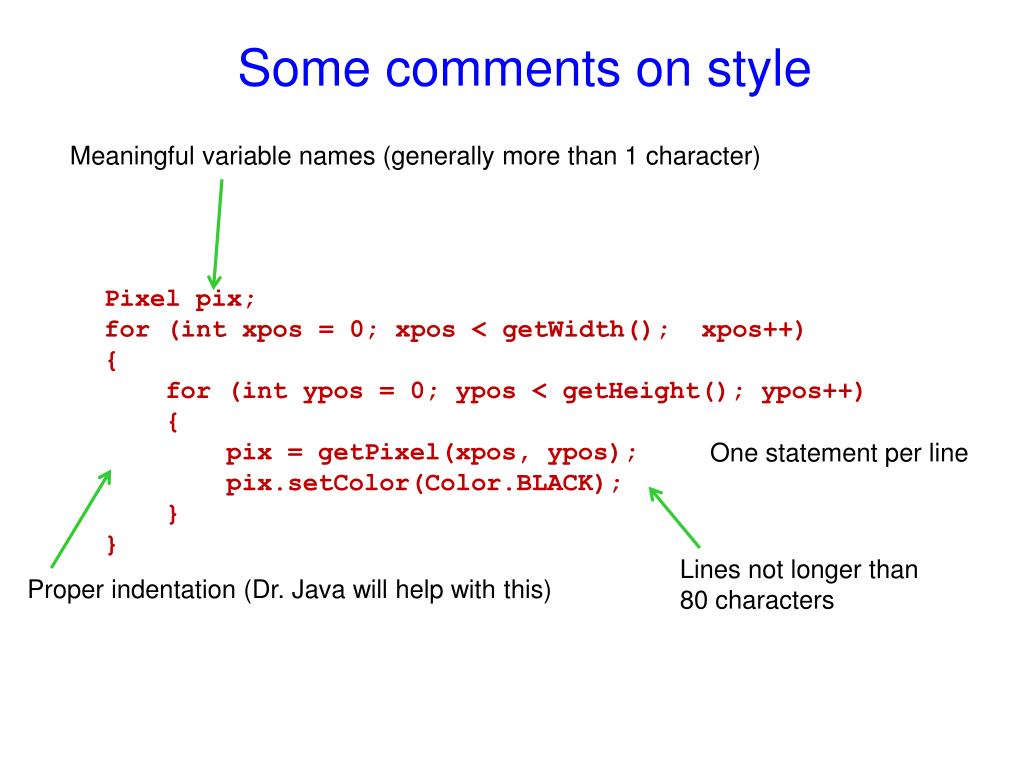 Some comments on style

Meaningful variable names (generally more than 1 character)

Pixel pix;
for (int xpos = 0; xpos < getWidth();  xpos++)
{
    for (int ypos = 0; ypos < getHeight(); ypos++)
    {
        pix = getPixel(xpos, ypos);
        pix.setColor(Color.BLACK);
    }
}

One statement per line

Proper indentation (Dr. Java will help with this)

Lines not longer than 80 characters